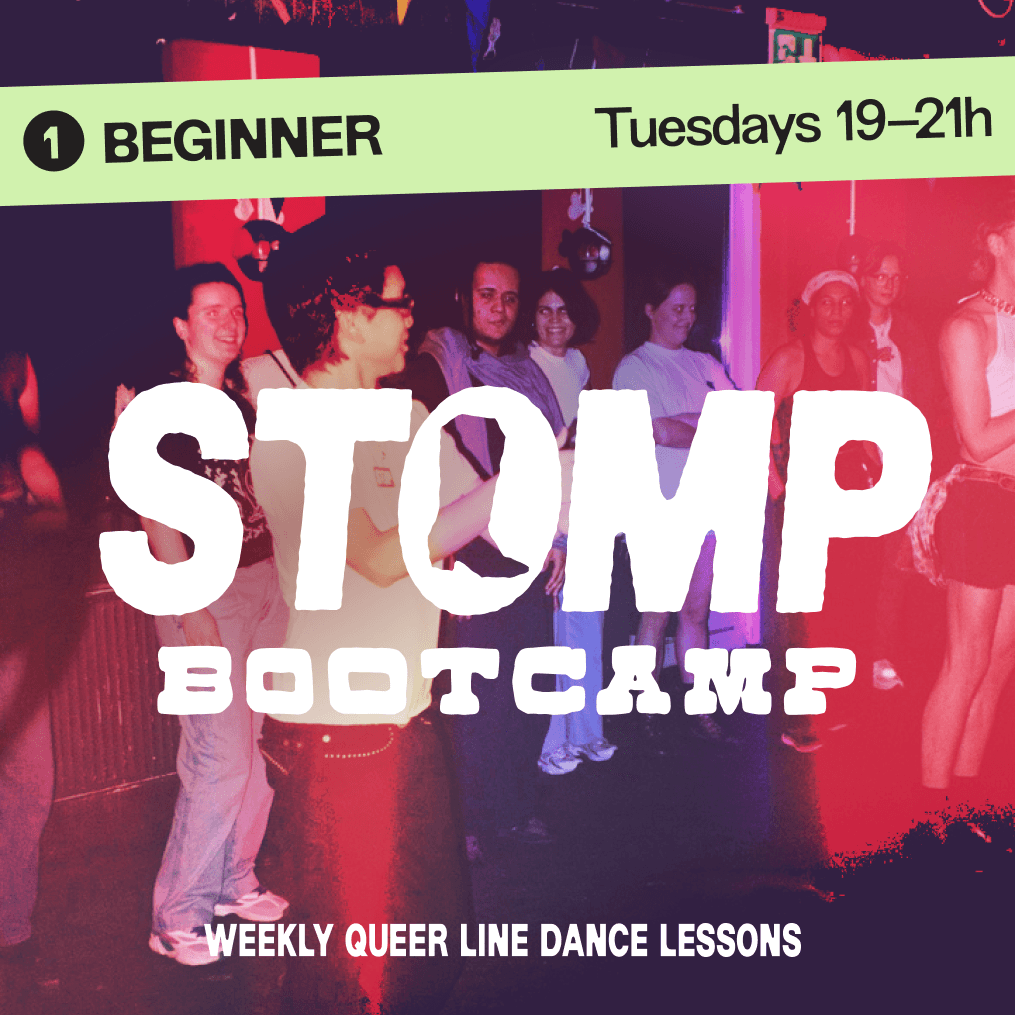 1 BEGINNER

Tuesdays 19–21h

STOMP

BOOTCAMP

WEEKLY QUEER LINE DANCE LESSONS